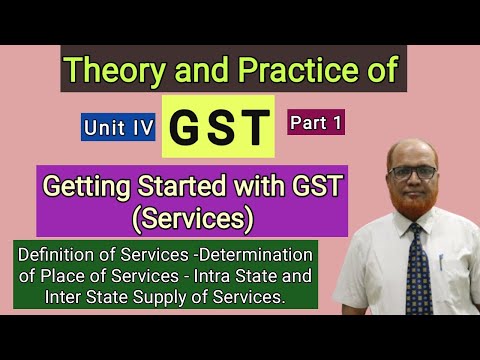 Theory and Practice of

Unit IV

GST

Part 1

Getting Started with GST (Services)

Definition of Services -Determination of Place of Services - Intra State and Inter State Supply of Services.